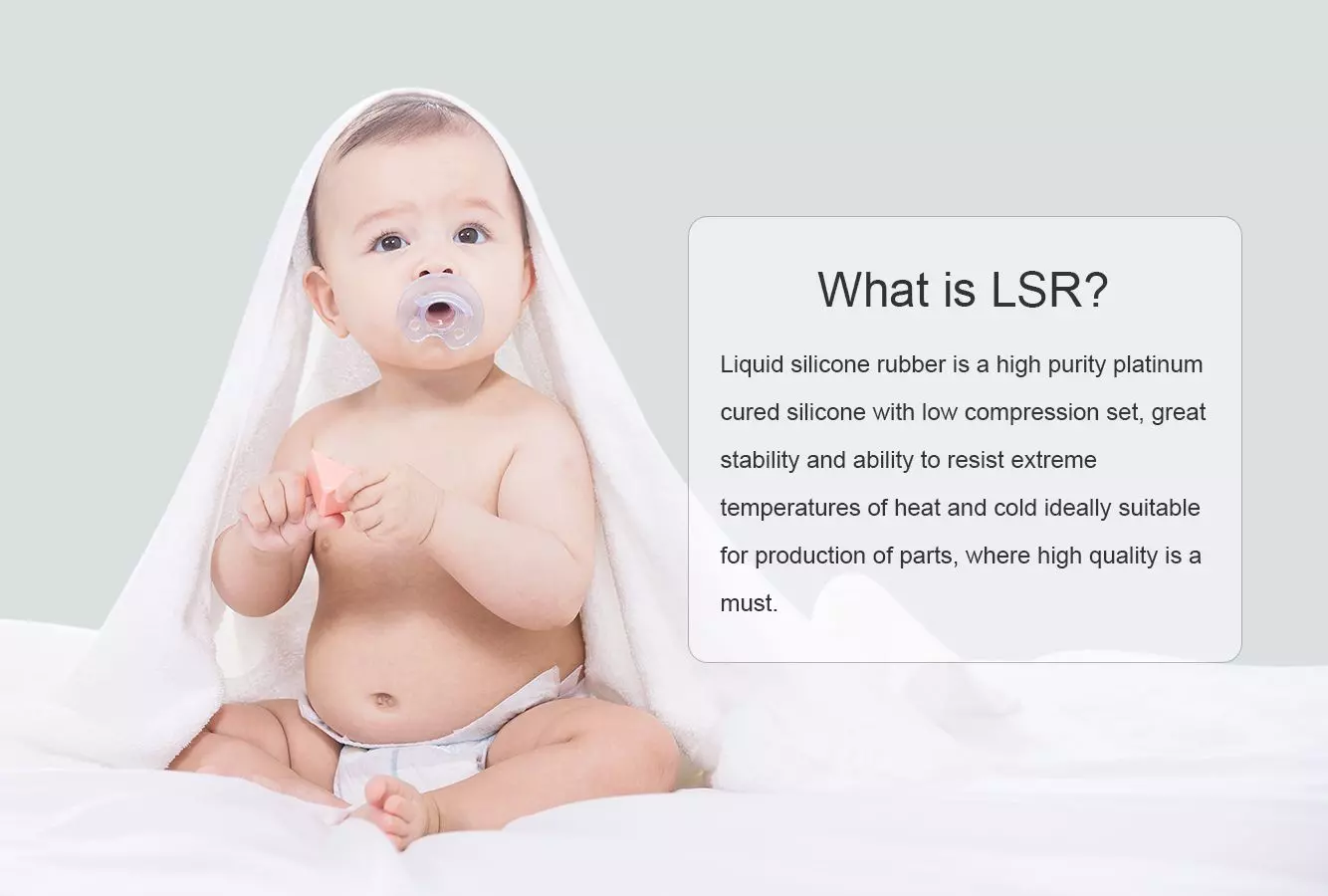 What is LSR?

Liquid silicone rubber is a high purity platinum cured silicone with low compression set, great stability and ability to resist extreme temperatures of heat and cold ideally suitable for production of parts, where high quality is a must.